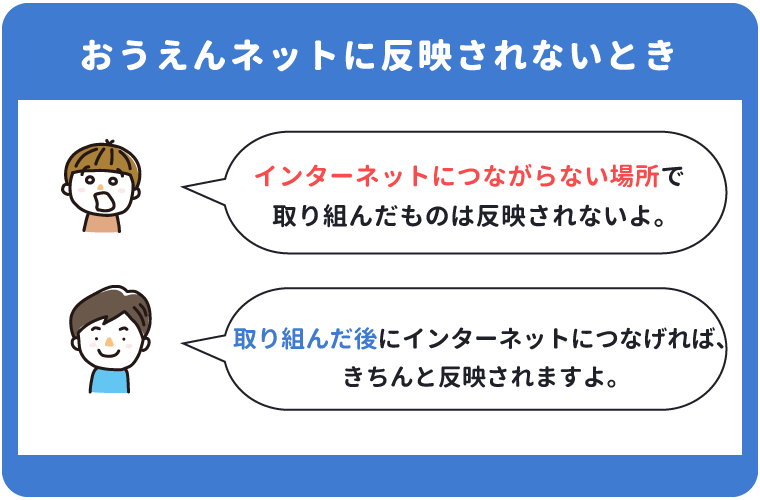 おうえんネットに反映されないとき

インターネットにつながらない場所で取り組んだものは反映されないよ。

取り組んだ後にインターネットにつなげれば、きちんと反映されますよ。